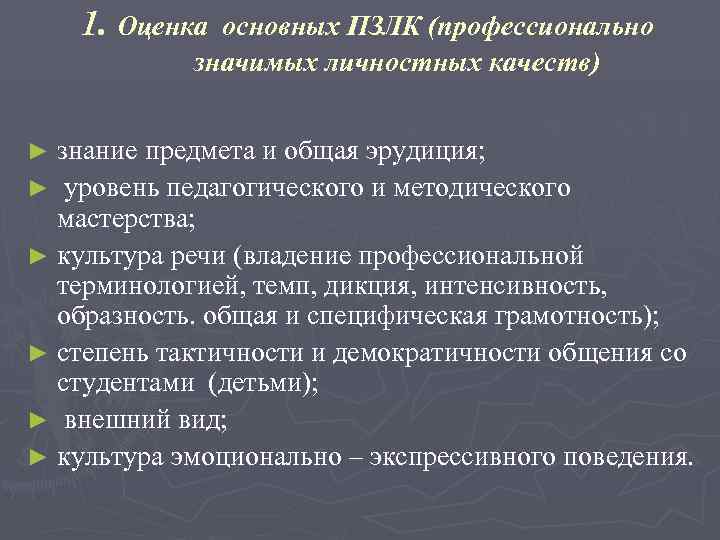 1. Оценка основных ПЗЛК (профессионально значимых личностных качеств)

► знание предмета и общая эрудиция;
► уровень педагогического и методического мастерства;
► культура речи (владение профессиональной терминологией, темп, дикция, интенсивность, образность. общая и специфическая грамотность);
► степень тактичности и демократичности общения со студентами (детьми);
► внешний вид;
► культура эмоционально – экспрессивного поведения.